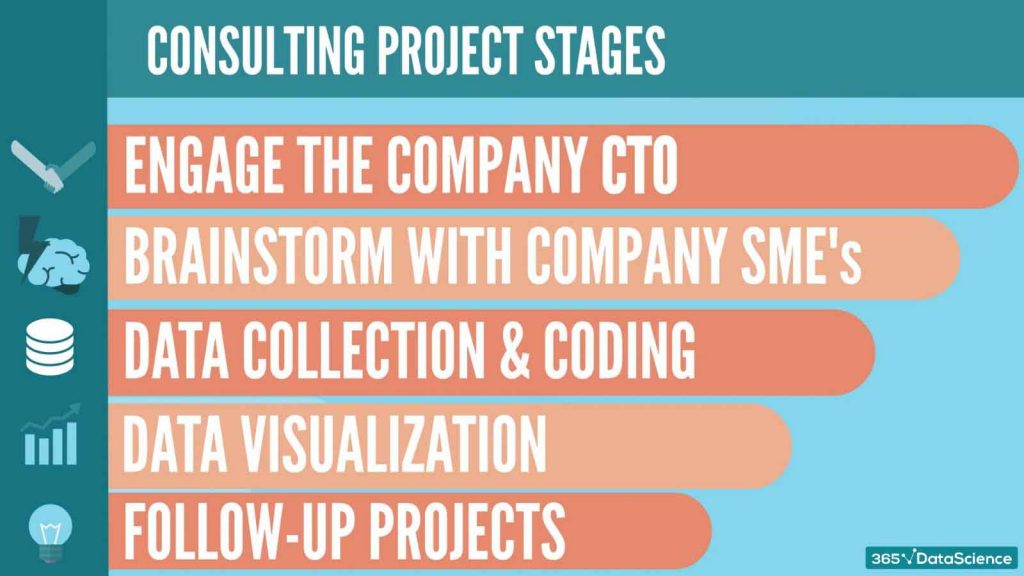 CONSULTING PROJECT STAGES

ENGAGE THE COMPANY CTO

BRAINSTORM WITH COMPANY SME's

DATA COLLECTION & CODING

DATA VISUALIZATION

FOLLOW-UP PROJECTS

365√DataScience